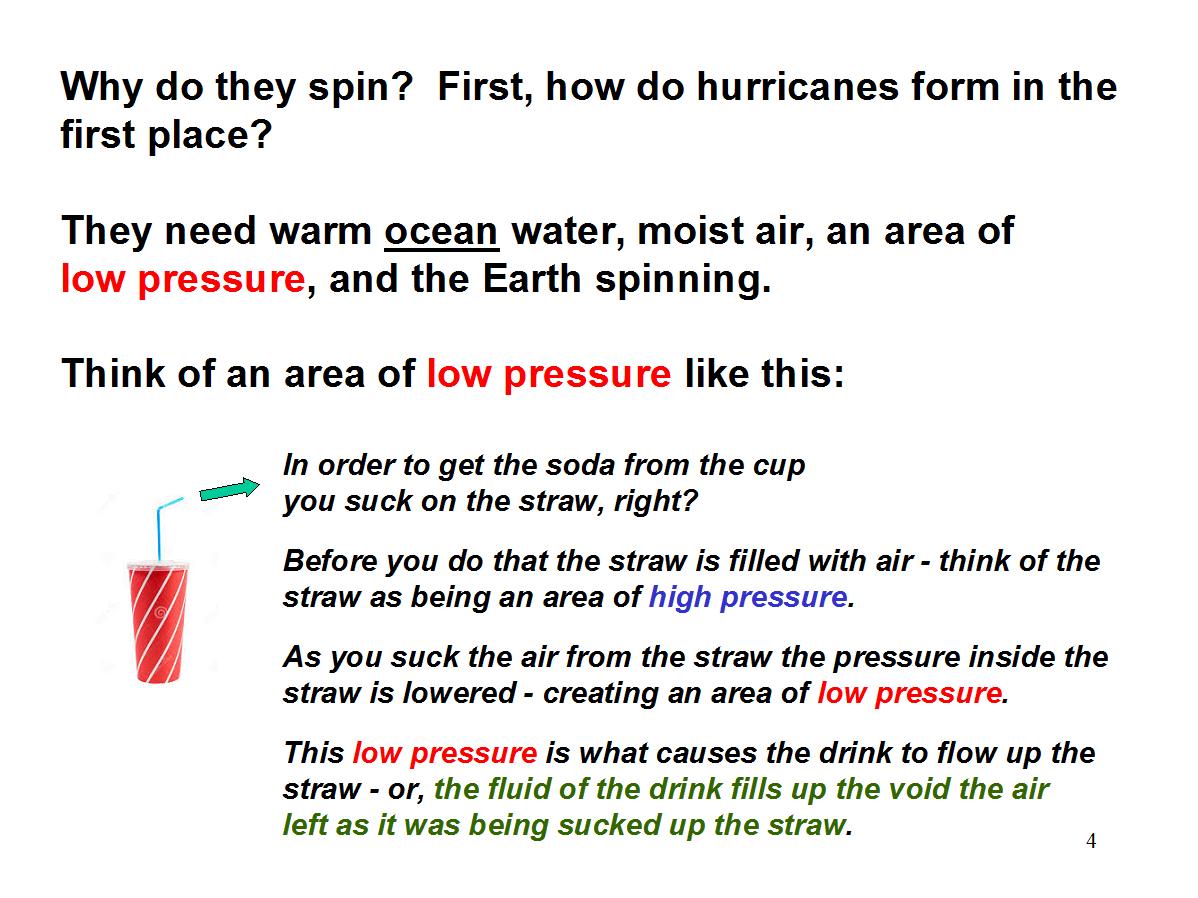 Why do they spin? First, how do hurricanes form in the first place?

They need warm ocean water, moist air, an area of low pressure, and the Earth spinning.

Think of an area of low pressure like this:

In order to get the soda from the cup you suck on the straw, right?

Before you do that the straw is filled with air - think of the straw as being an area of high pressure.

As you suck the air from the straw the pressure inside the straw is lowered - creating an area of low pressure.

This low pressure is what causes the drink to flow up the straw - or, the fluid of the drink fills up the void the air left as it was being sucked up the straw.

4